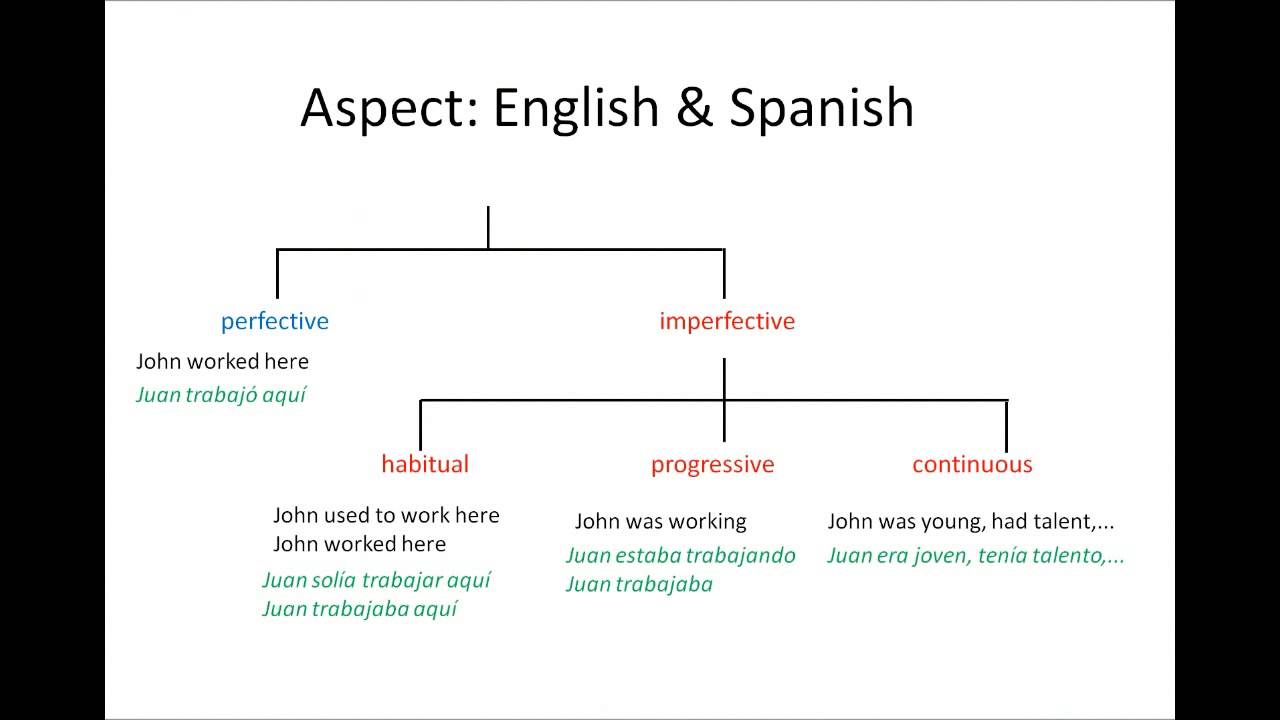 Aspect: English & Spanish

perfective

John worked here
Juan trabajó aquí

imperfective

habitual

John used to work here
John worked here
Juan solía trabajar aquí
Juan trabajaba aquí

progressive

John was working
Juan estaba trabajando
Juan trabajaba

continuous

John was young, had talent,...
Juan era joven, tenía talento,...